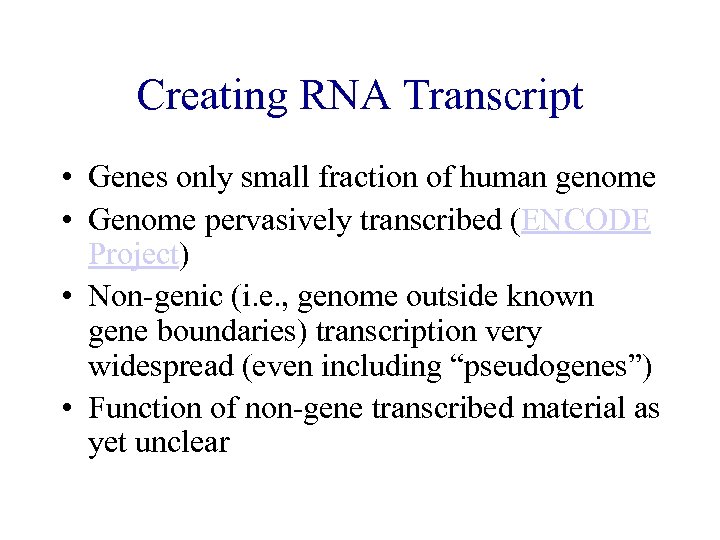 Creating RNA Transcript

• Genes only small fraction of human genome
• Genome pervasively transcribed (ENCODE Project)
• Non-genic (i.e., genome outside known gene boundaries) transcription very widespread (even including “pseudogenes”)
• Function of non-gene transcribed material as yet unclear